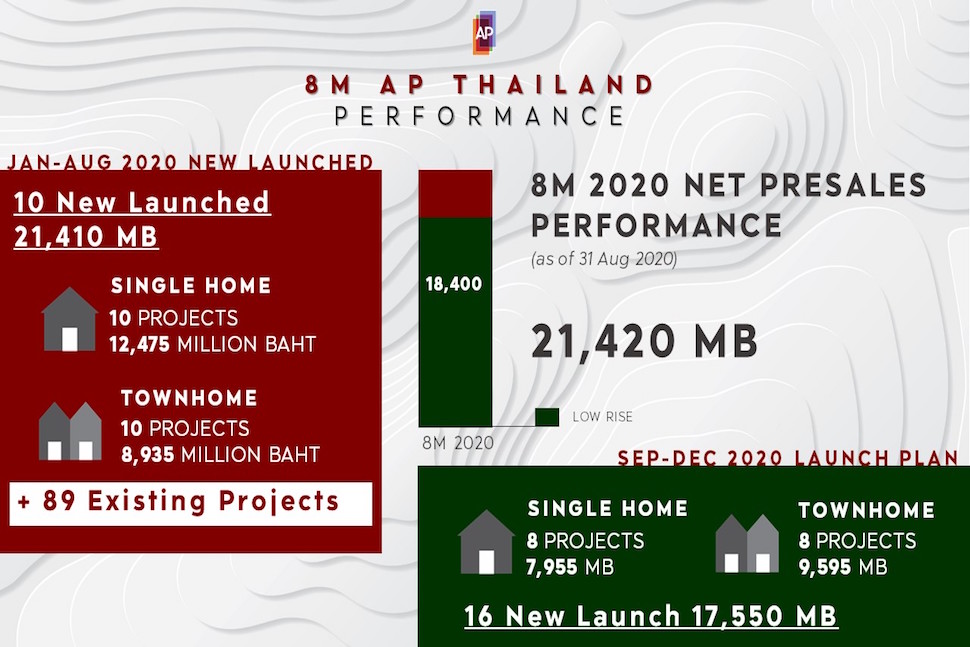 AP

8M AP THAILAND
PERFORMANCE

JAN-AUG 2020 NEW LAUNCHED

10 New Launched
21,410 MB

SINGLE HOME
10 PROJECTS
12,475 MILLION BAHT

TOWNHOME
10 PROJECTS
8,935 MILLION BAHT

+ 89 Existing Projects

18,400

8M 2020

LOW RISE

8M 2020 NET PRESALES PERFORMANCE
(as of 31 Aug 2020)

21,420 MB

SEP-DEC 2020 LAUNCH PLAN

SINGLE HOME
8 PROJECTS
7,955 MB

TOWNHOME
8 PROJECTS
9,595 MB

16 New Launch 17,550 MB